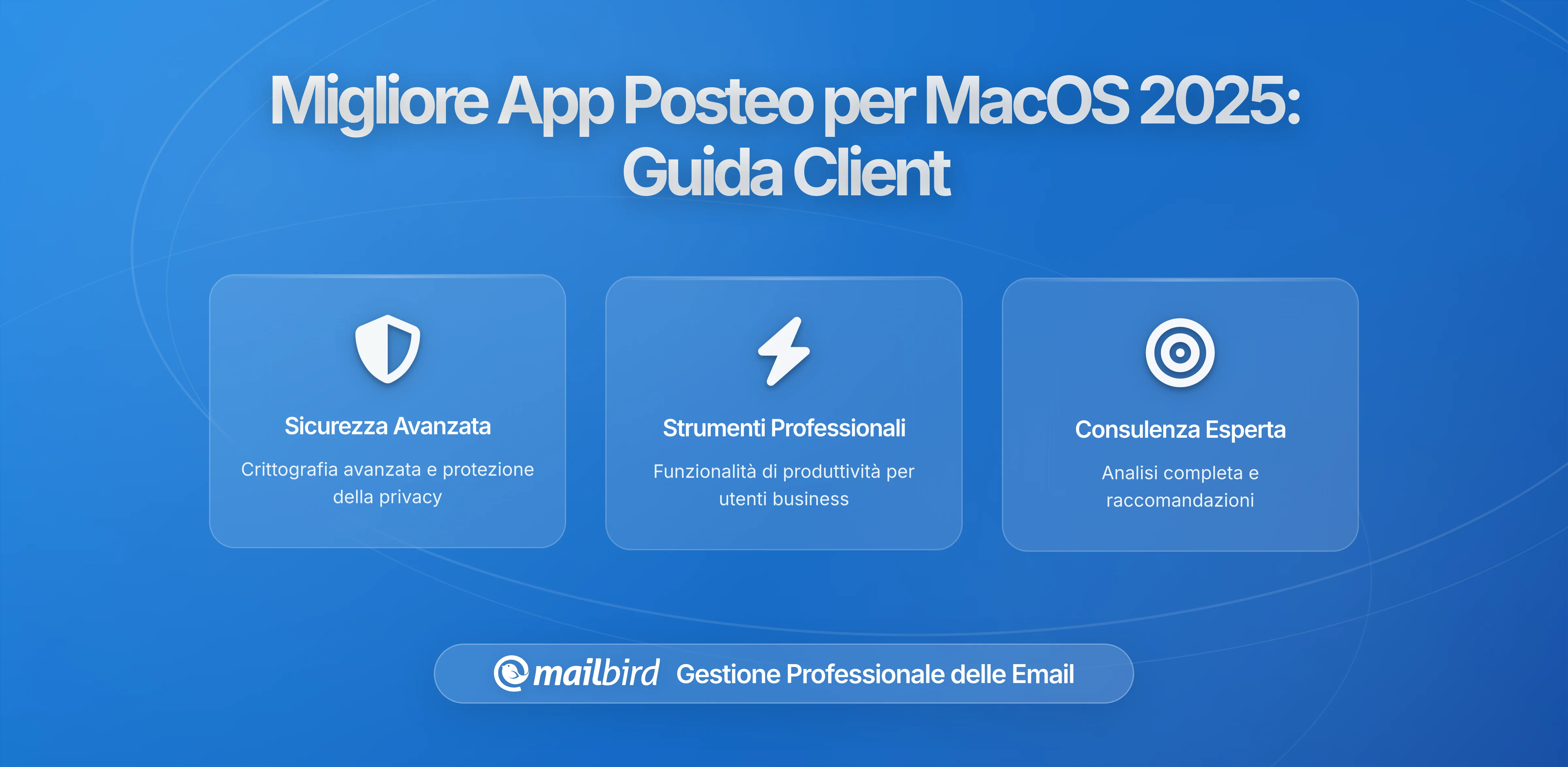 Migliore App Posteo per MacOS 2025: Guida Client

Sicurezza Avanzata

Crittografia avanzata e protezione della privacy

Strumenti Professionali

Funzionalità di produttività per utenti business

Consulenza Esperta

Analisi completa e raccomandazioni

mailbird Gestione Professionale delle Email